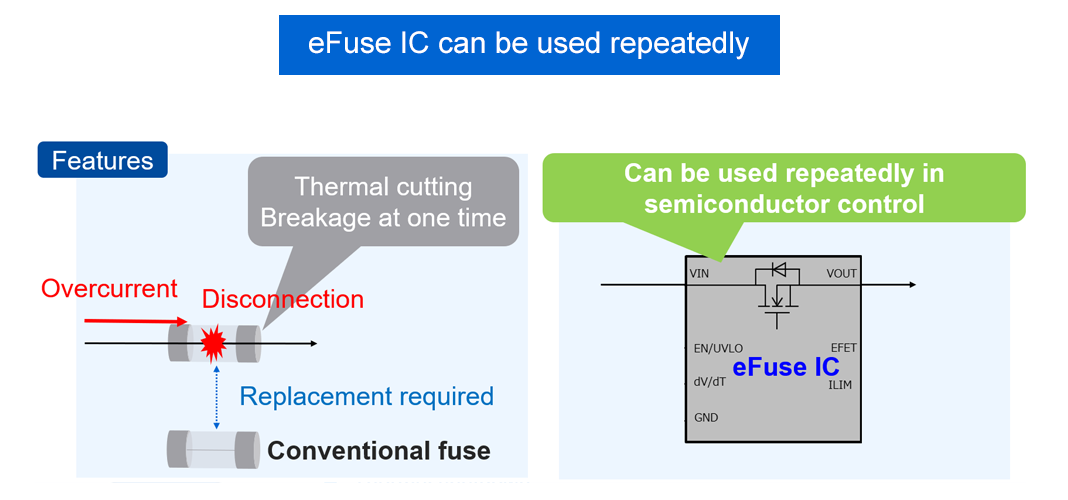 eFuse IC can be used repeatedly

Features

Thermal cutting
Breakage at one time

Overcurrent

Disconnection

Replacement required

Conventional fuse

Can be used repeatedly in semiconductor control

VIN

VOUT

EN/UVLO

EFET

eFuse IC

dV/dT

ILIM

GND